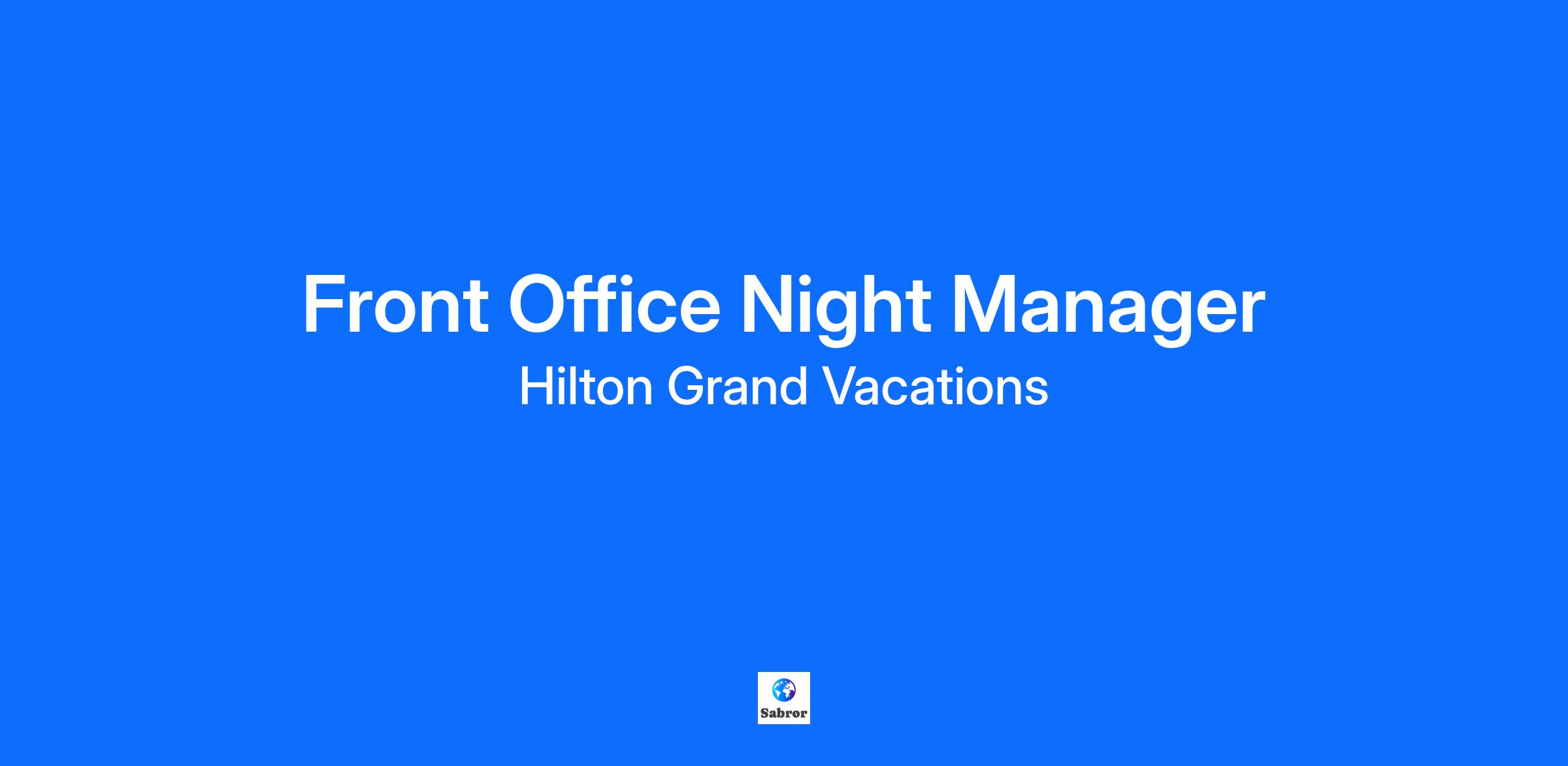 Front Office Night Manager

Hilton Grand Vacations

Sabror